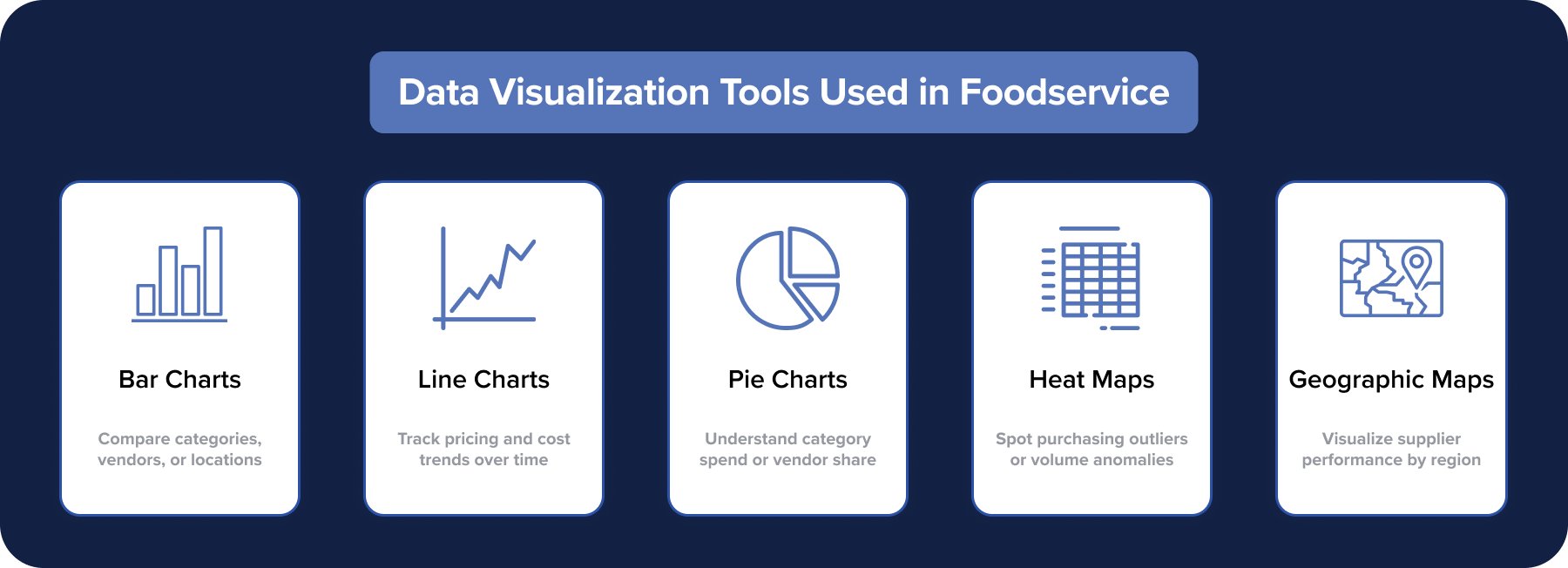 Data Visualization Tools Used in Foodservice

Bar Charts

Compare categories, vendors, or locations

Line Charts

Track pricing and cost trends over time

Pie Charts

Understand category spend or vendor share

Heat Maps

Spot purchasing outliers or volume anomalies

Geographic Maps

Visualize supplier performance by region